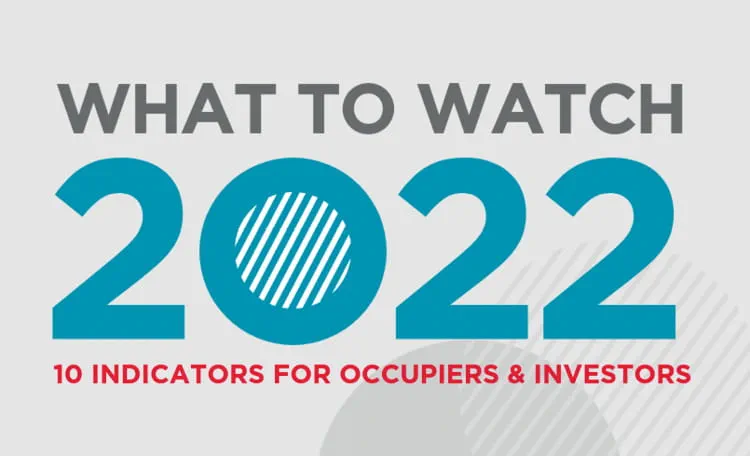 WHAT TO WATCH
2022
10 INDICATORS FOR OCCUPIERS & INVESTORS